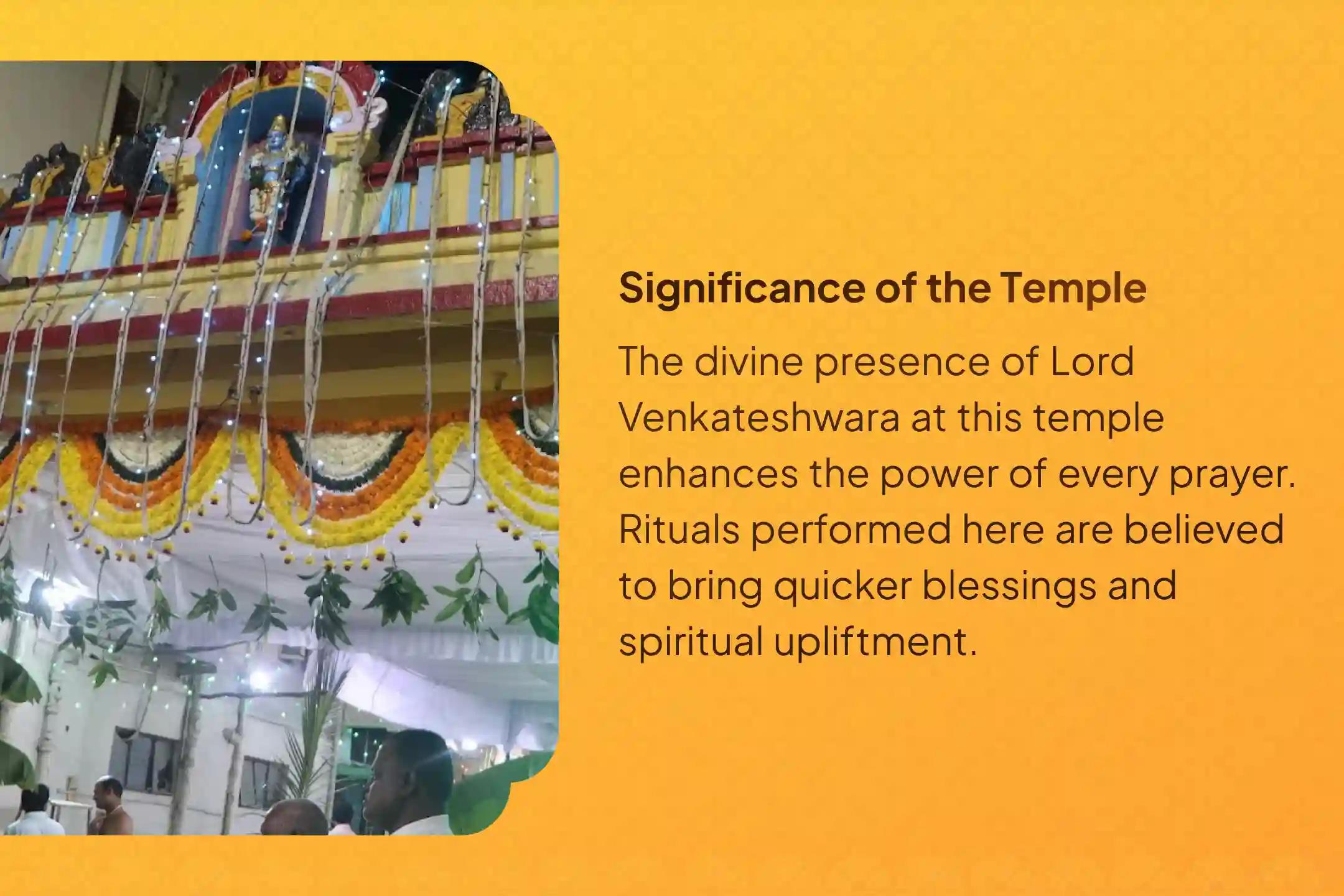 Significance of the Temple

The divine presence of Lord Venkateshwara at this temple enhances the power of every prayer. Rituals performed here are believed to bring quicker blessings and spiritual upliftment.